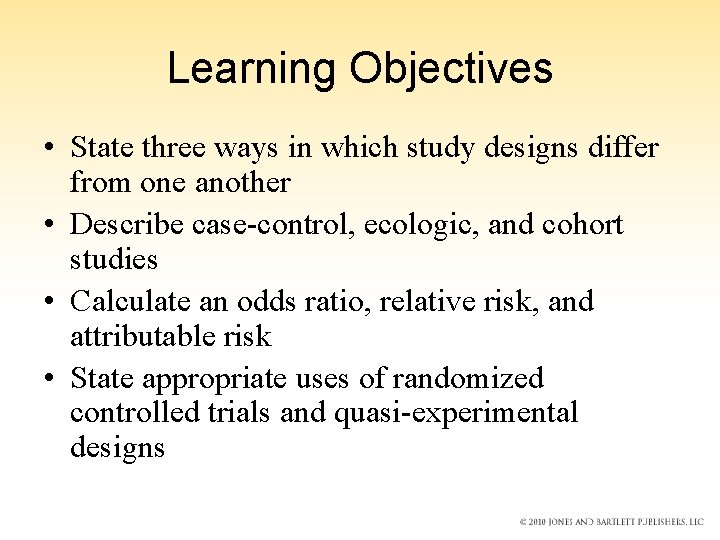 Learning Objectives

• State three ways in which study designs differ from one another
• Describe case-control, ecologic, and cohort studies
• Calculate an odds ratio, relative risk, and attributable risk
• State appropriate uses of randomized controlled trials and quasi-experimental designs

© 2010 JONES AND BARTLETT PUBLISHERS, LLC